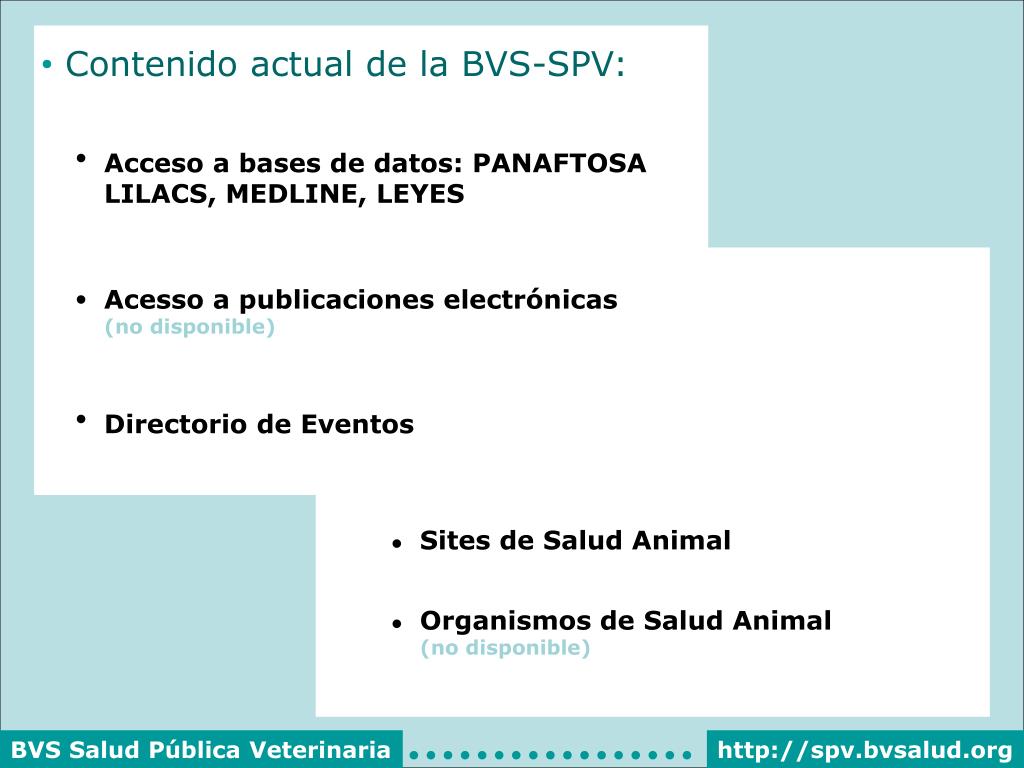 • Contenido actual de la BVS-SPV:

• Acceso a bases de datos: PANAFTOSA LILACS, MEDLINE, LEYES

• Acesso a publicaciones electrónicas (no disponible)

• Directorio de Eventos

• Sites de Salud Animal

• Organismos de Salud Animal (no disponible)

BVS Salud Pública Veterinaria

http://spv.bvsalud.org